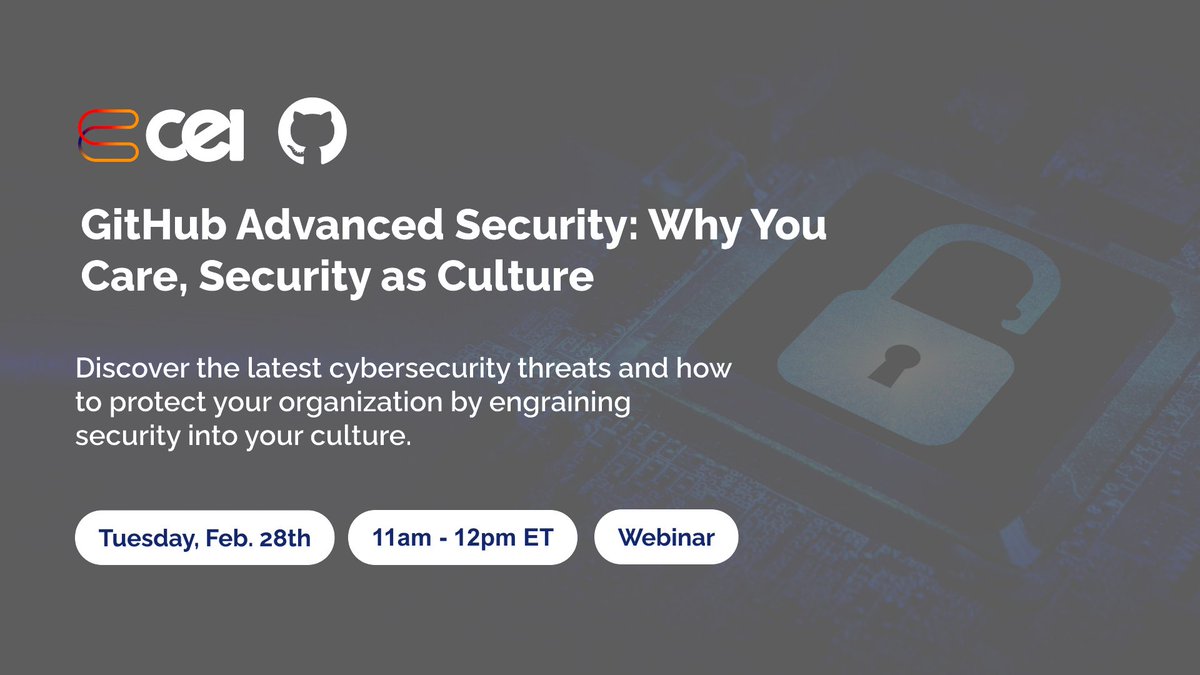 cei

GitHub Advanced Security: Why You Care, Security as Culture

Discover the latest cybersecurity threats and how to protect your organization by engraining security into your culture.

Tuesday, Feb. 28th

11am - 12pm ET

Webinar